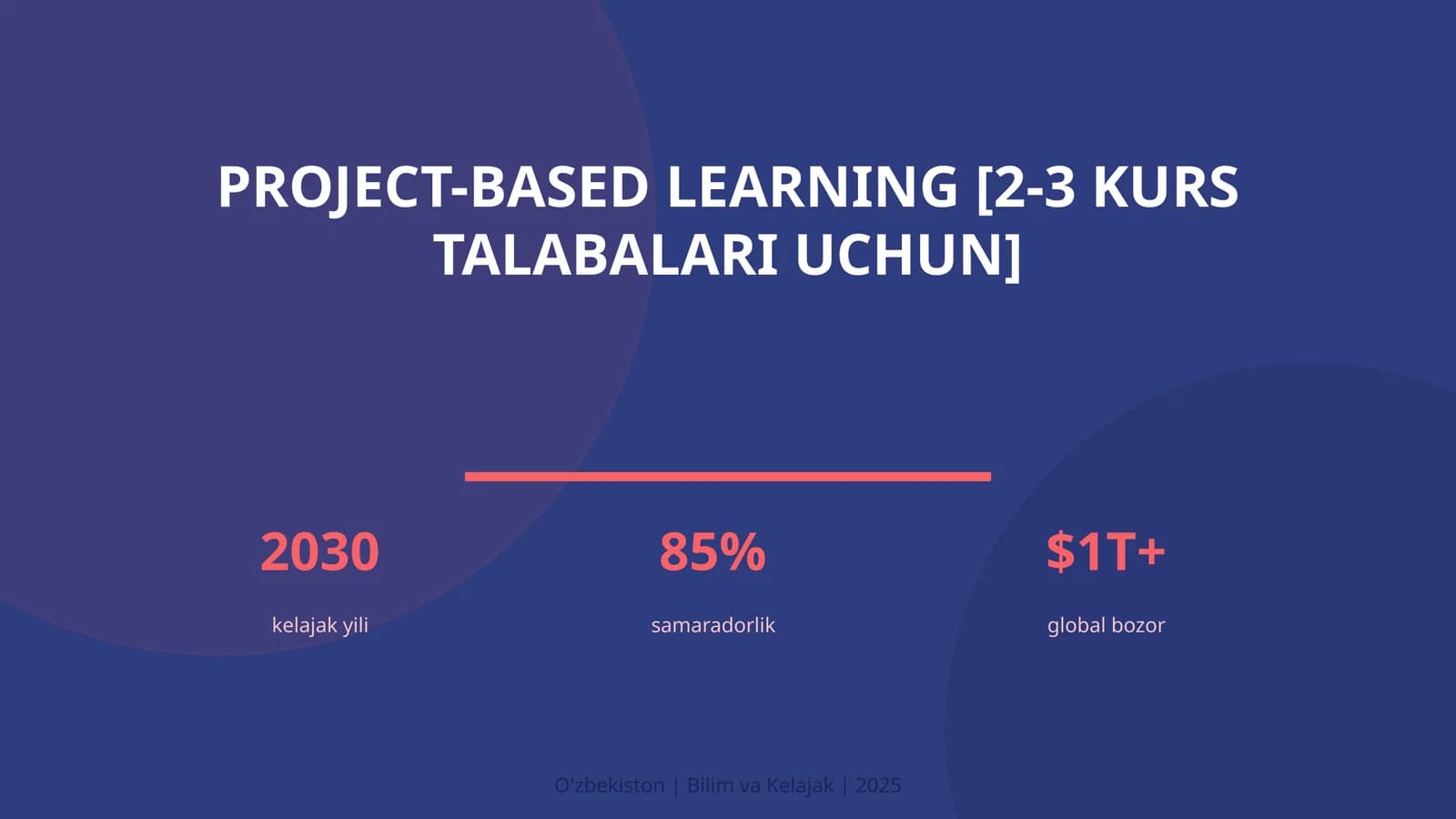 PROJECT-BASED LEARNING [2-3 KURS TALABALARI UCHUN]

2030
kelajak yili

85%
samaradorlik

\$1T+
global bozor

O'zbekiston | Bilim va Kelajak | 2025